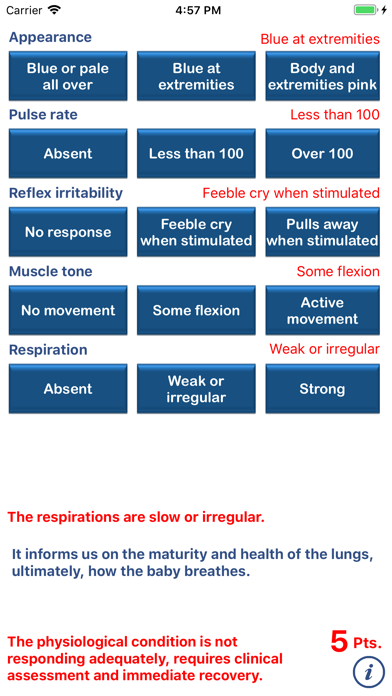 Carrier 4:57 PM

Appearance
Blue at extremities

Blue or pale all over
Blue at extremities
Body and extremities pink

Pulse rate
Less than 100

Absent
Less than 100
Over 100

Reflex irritability
Feeble cry when stimulated

No response
Feeble cry when stimulated
Pulls away when stimulated

Muscle tone
Some flexion

No movement
Some flexion
Active movement

Respiration
Weak or irregular

Absent
Weak or irregular
Strong

The respirations are slow or irregular.

It informs us on the maturity and health of the lungs, ultimately, how the baby breathes.

The physiological condition is not responding adequately, requires clinical assessment and immediate recovery.

5 Pts.

i